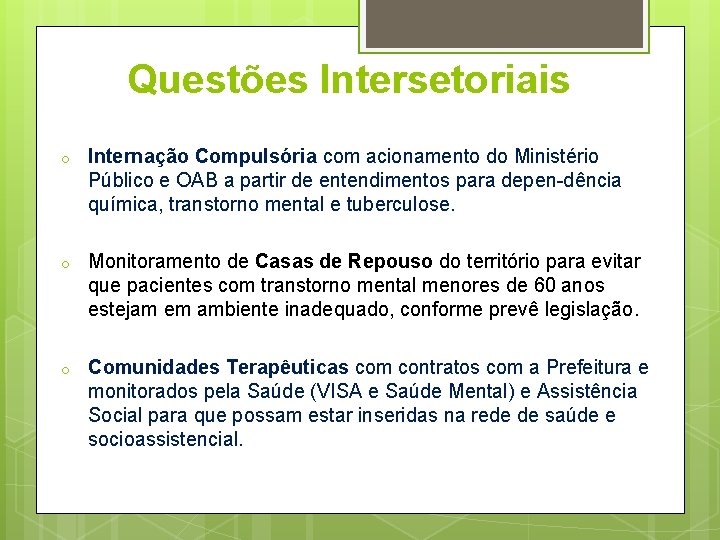 Questões Intersetoriais

o Internação Compulsória com acionamento do Ministério Público e OAB a partir de entendimentos para depen-dência química, transtorno mental e tuberculose.

o Monitoramento de Casas de Repouso do território para evitar que pacientes com transtorno mental menores de 60 anos estejam em ambiente inadequado, conforme prevê legislação.

o Comunidades Terapêuticas com contratos com a Prefeitura e monitorados pela Saúde (VISA e Saúde Mental) e Assistência Social para que possam estar inseridas na rede de saúde e socioassistencial.